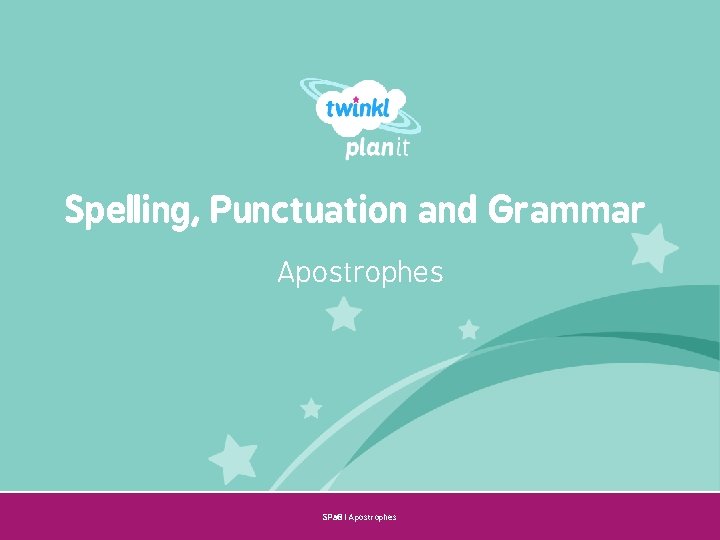 twinkl
planit

Spelling, Punctuation and Grammar

Apostrophes

SPaG | Apostrophes